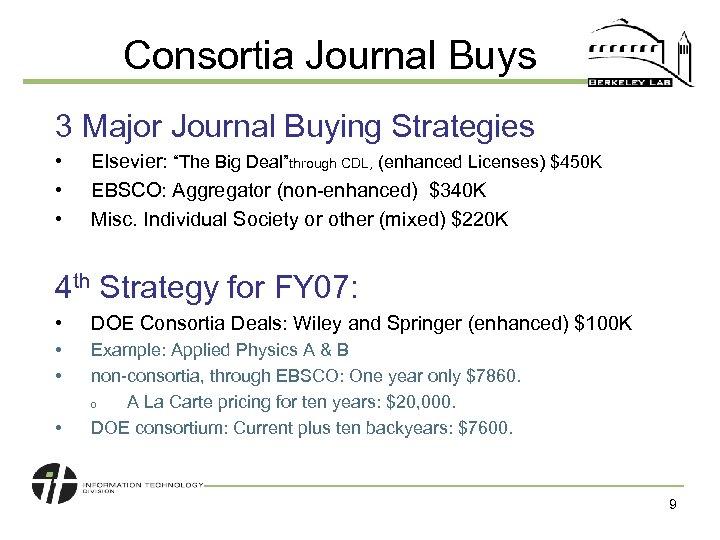 Consortia Journal Buys

BERKELEY LAB

3 Major Journal Buying Strategies

• Elsevier: "The Big Deal"through CDL, (enhanced Licenses) $450K
• EBSCO: Aggregator (non-enhanced) $340K
• Misc. Individual Society or other (mixed) $220K

4$^{th}$ Strategy for FY07:

• DOE Consortia Deals: Wiley and Springer (enhanced) $100K
• Example: Applied Physics A & B
• non-consortia, through EBSCO: One year only $7860.
o A La Carte pricing for ten years: $20,000.
• DOE consortium: Current plus ten backyears: $7600.

INFORMATION TECHNOLOGY DIVISION

9